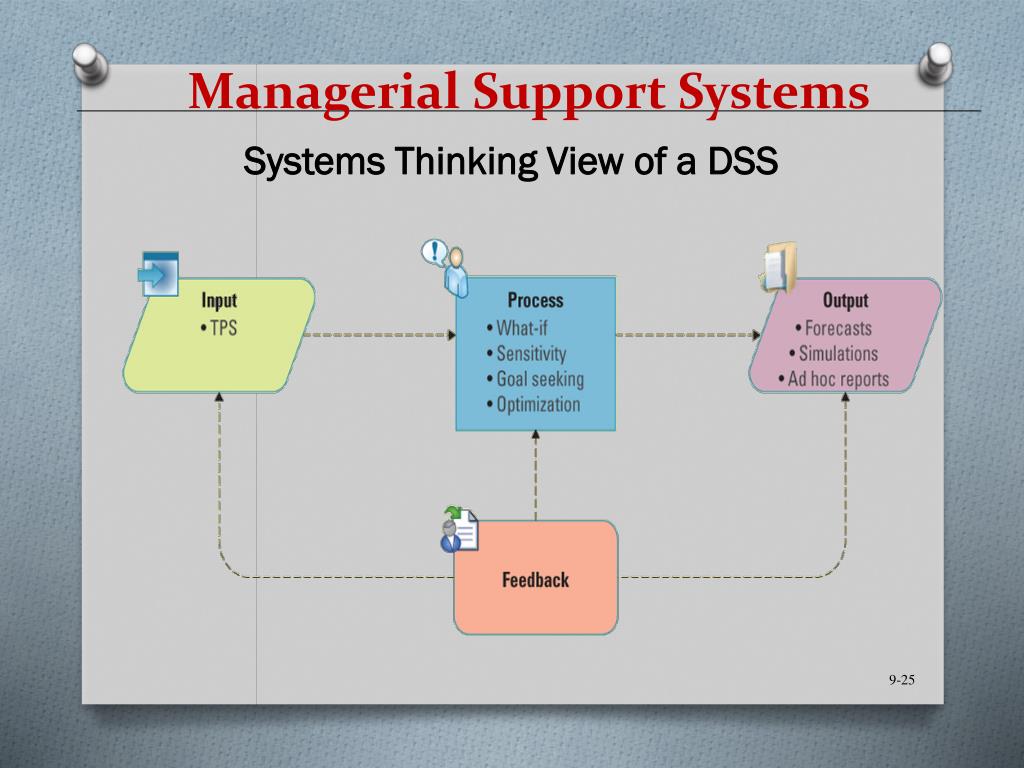 Managerial Support Systems

Systems Thinking View of a DSS

Input
• TPS

Process
• What-if
• Sensitivity
• Goal seeking
• Optimization

Output
• Forecasts
• Simulations
• Ad hoc reports

Feedback

9-25